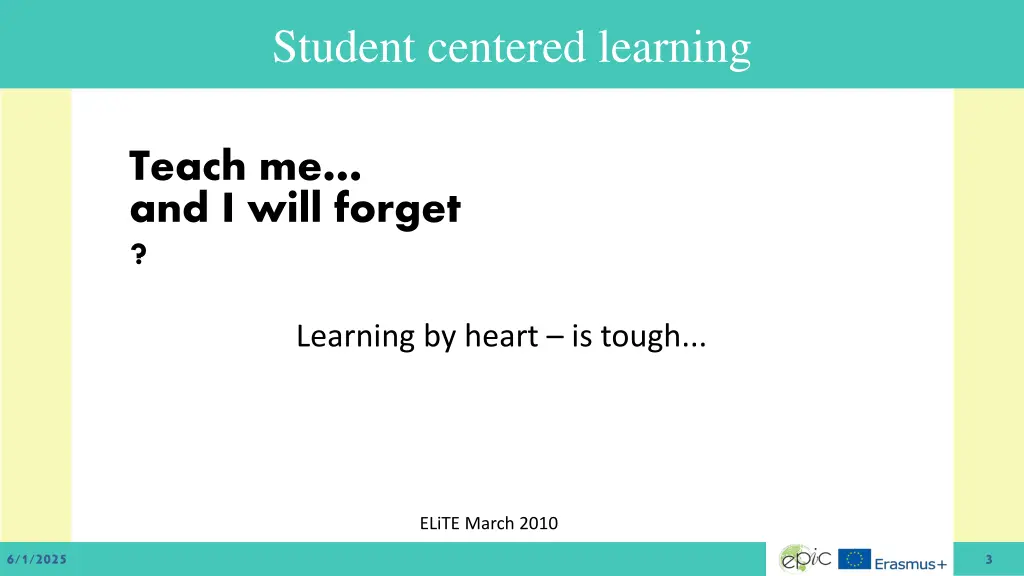 Student centered learning

Teach me...
and I will forget
?

Learning by heart – is tough...

ELiTE March 2010

6/1/2025

epic

Erasmus+

3